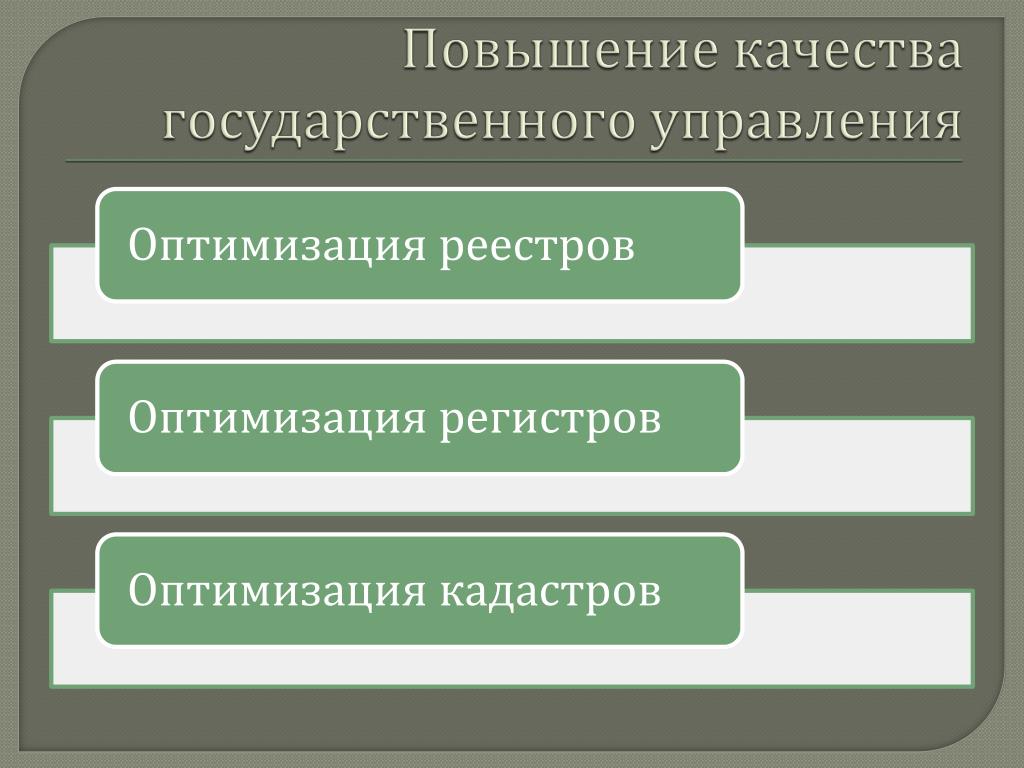 Повышение качества государственного управления

Оптимизация реестров

Оптимизация регистров

Оптимизация кадастров